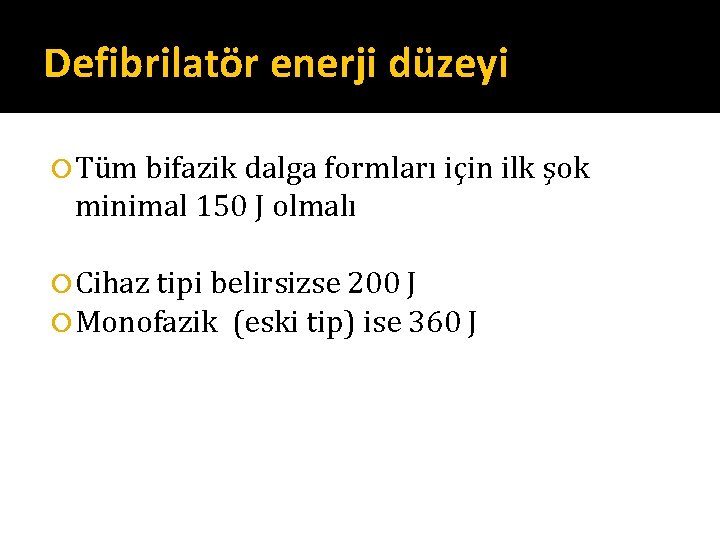 Defibrilatör enerji düzeyi

• Tüm bifazik dalga formları için ilk şok minimal 150 J olmalı

• Cihaz tipi belirsizse 200 J
• Monofazik (eski tip) ise 360 J